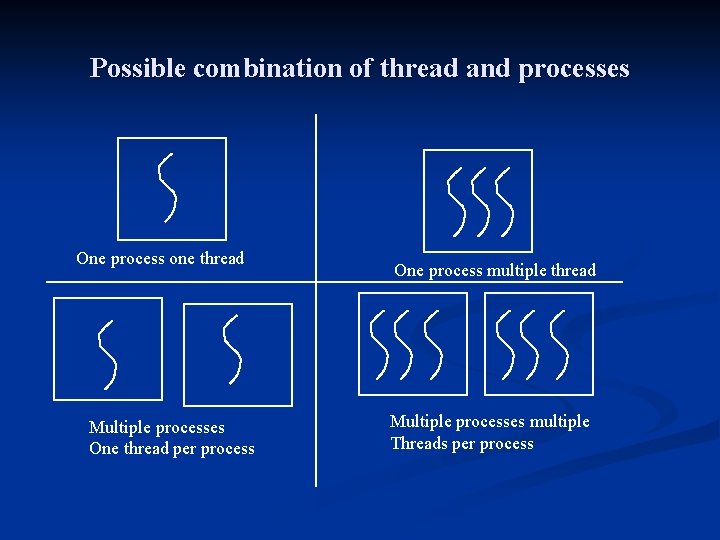 Possible combination of thread and processes

One process one thread

One process multiple thread

Multiple processes
One thread per process

Multiple processes multiple
Threads per process